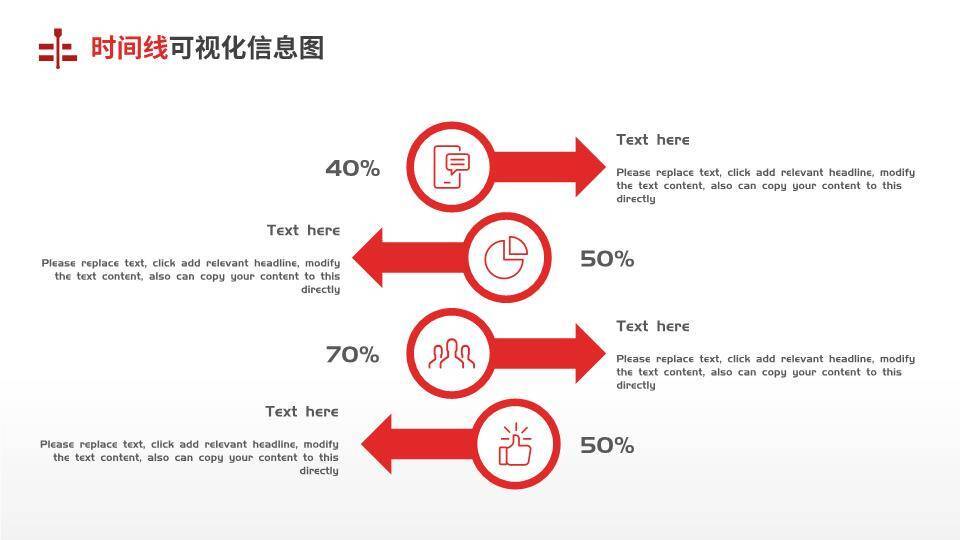 时间线可视化信息图

40%

Text here

Please replace text, click add relevant headline, modify the text content, also can copy your content to this directly

Text here

Please replace text, click add relevant headline, modify the text content, also can copy your content to this directly

50%

70%

Text here

Please replace text, click add relevant headline, modify the text content, also can copy your content to this directly

Text here

Please replace text, click add relevant headline, modify the text content, also can copy your content to this directly

50%